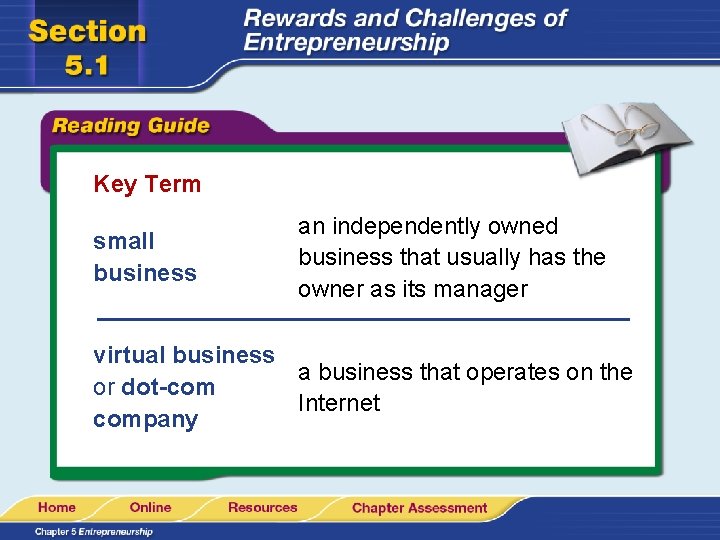 Section 5.1

Rewards and Challenges of Entrepreneurship

Reading Guide

Key Term

small business

an independently owned business that usually has the owner as its manager

virtual business or dot-com company

a business that operates on the Internet

Home Online Resources Chapter Assessment

Chapter 5 Entrepreneurship